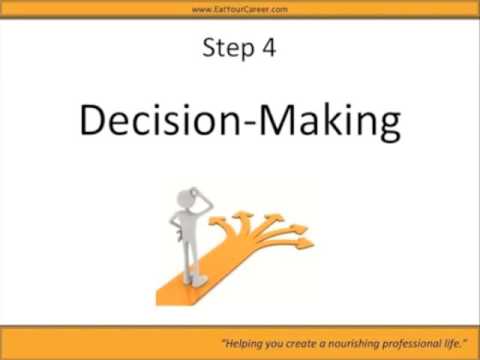 www.EatYourCareer.com

Step 4

Decision-Making

"Helping you create a nourishing professional life."